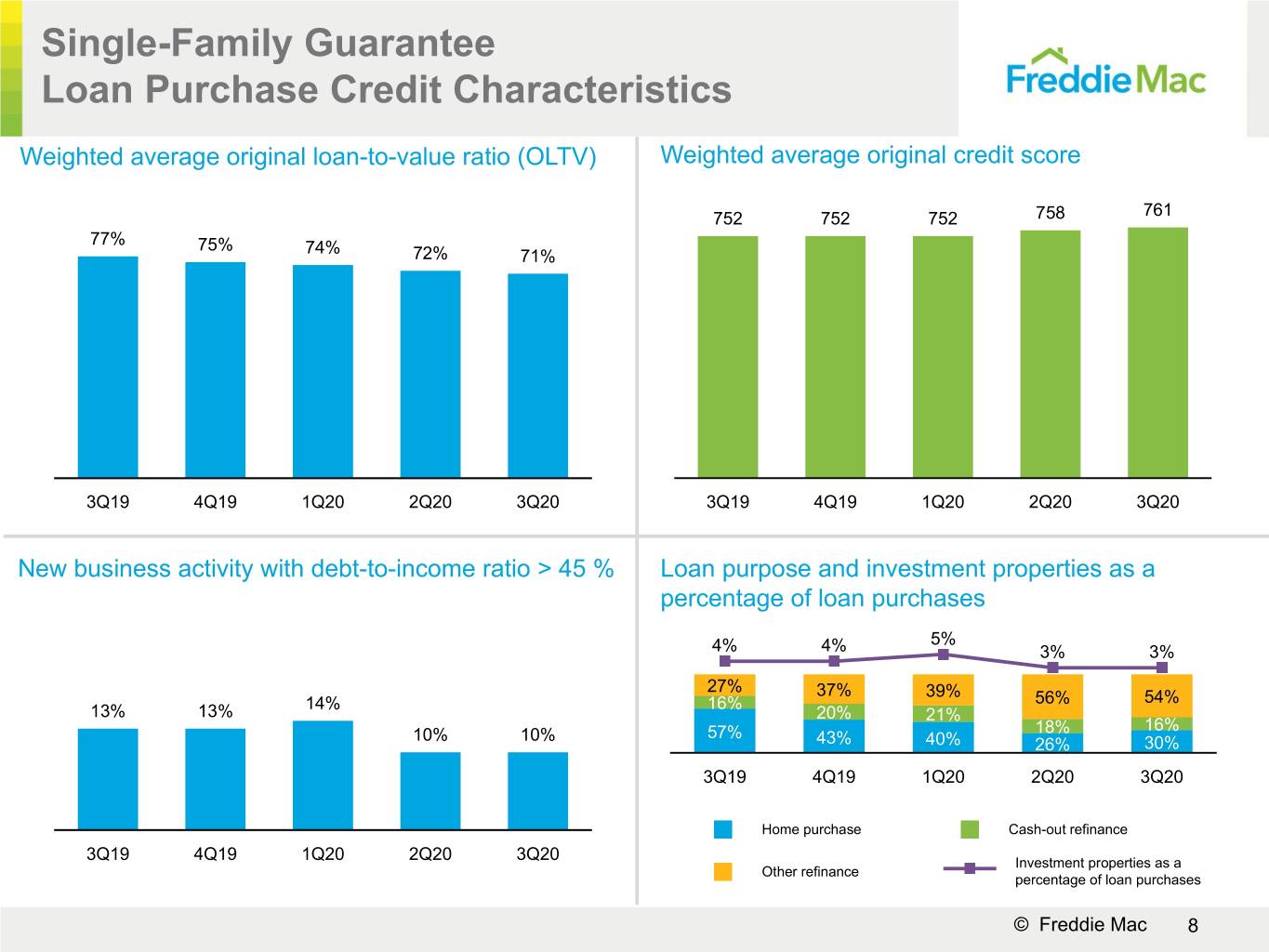 Single-Family Guarantee
Loan Purchase Credit Characteristics

FreddieMac

Weighted average original loan-to-value ratio (OLTV)

77%
75%
74%
72%
71%

3Q19
4Q19
1Q20
2Q20
3Q20

Weighted average original credit score

752
752
752
758
761

3Q19
4Q19
1Q20
2Q20
3Q20

New business activity with debt-to-income ratio > 45 %

13%
13%
14%
10%
10%

3Q19
4Q19
1Q20
2Q20
3Q20

Loan purpose and investment properties as a percentage of loan purchases

4%
4%
5%
3%
3%

27%
16%
57%
37%
20%
43%
39%
21%
40%
56%
18%
26%
54%
16%
30%

3Q19
4Q19
1Q20
2Q20
3Q20

Home purchase
Cash-out refinance
Other refinance
Investment properties as a percentage of loan purchases

© Freddie Mac 8